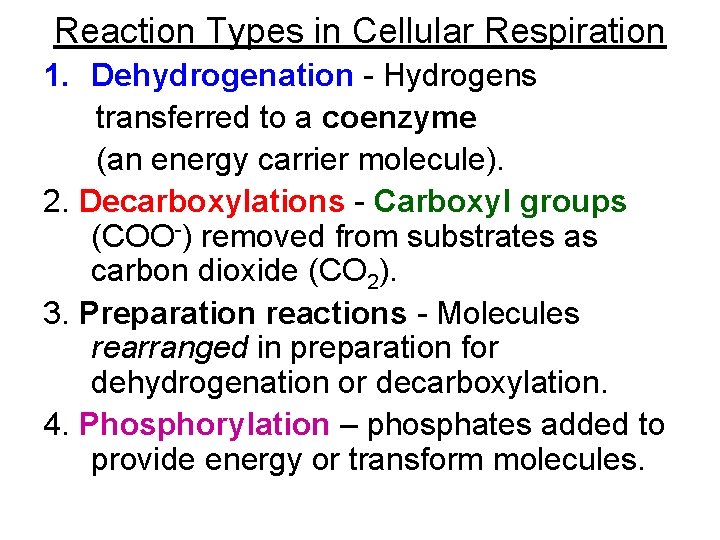 Reaction Types in Cellular Respiration

1. Dehydrogenation - Hydrogens transferred to a coenzyme (an energy carrier molecule).

2. Decarboxylations - Carboxyl groups ($COO^-$) removed from substrates as carbon dioxide ($CO_2$).

3. Preparation reactions - Molecules rearranged in preparation for dehydrogenation or decarboxylation.

4. Phosphorylation – phosphates added to provide energy or transform molecules.